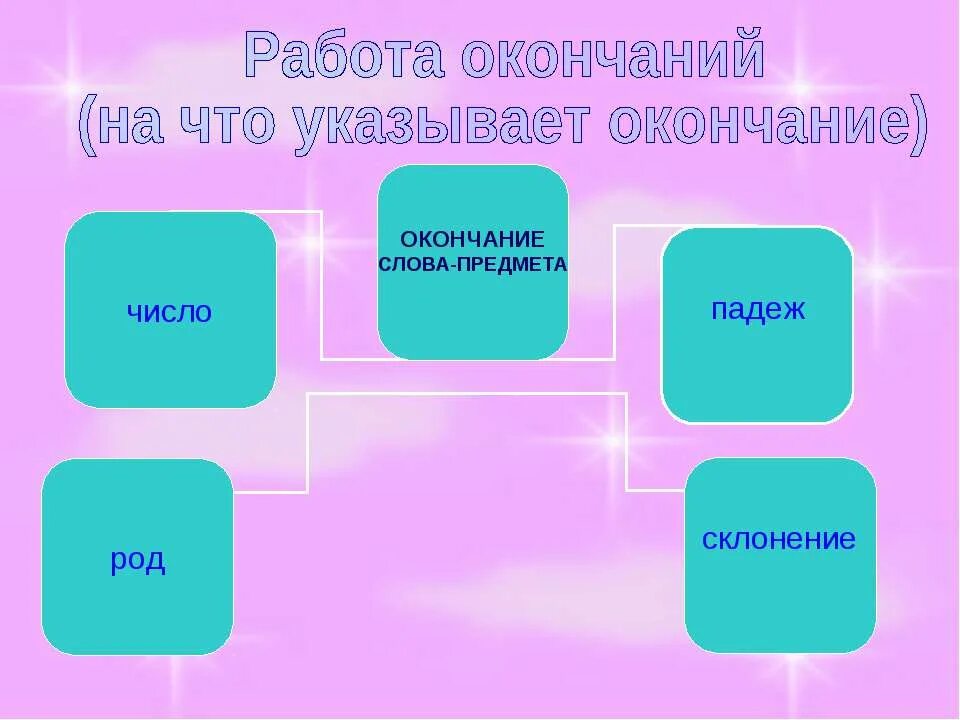 Работа окончаний
(на что указывает окончание)

ОКОНЧАНИЕ СЛОВА-ПРЕДМЕТА

число

падеж

род

склонение